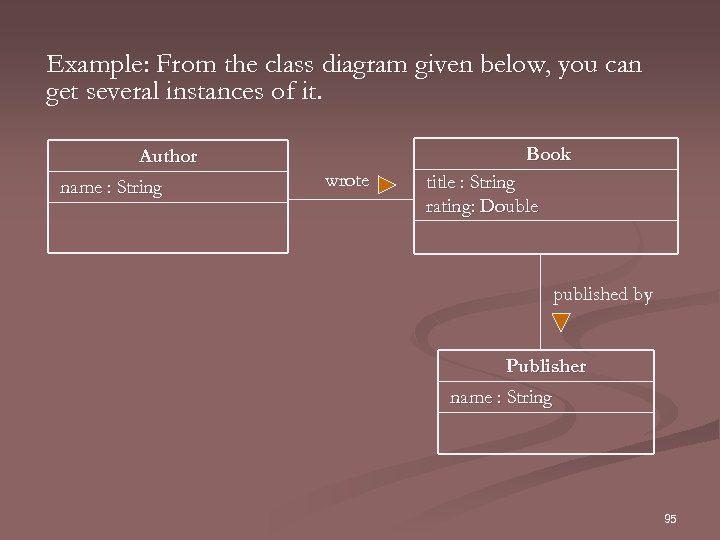 Example: From the class diagram given below, you can get several instances of it.

Author
name : String

wrote

Book
title : String
rating: Double

published by

Publisher
name : String

95